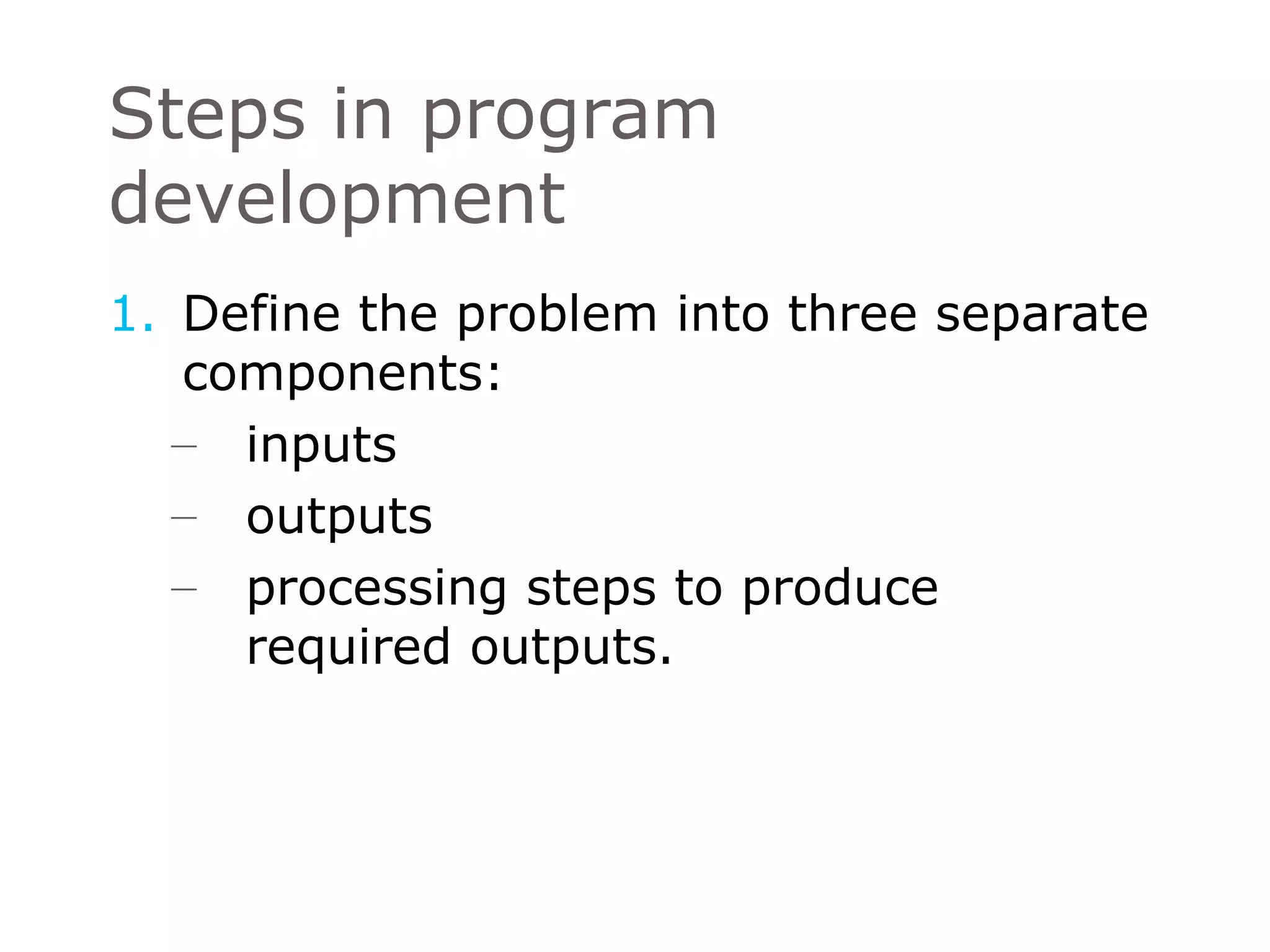 Steps in program development

1. Define the problem into three separate components:
– inputs
– outputs
– processing steps to produce required outputs.